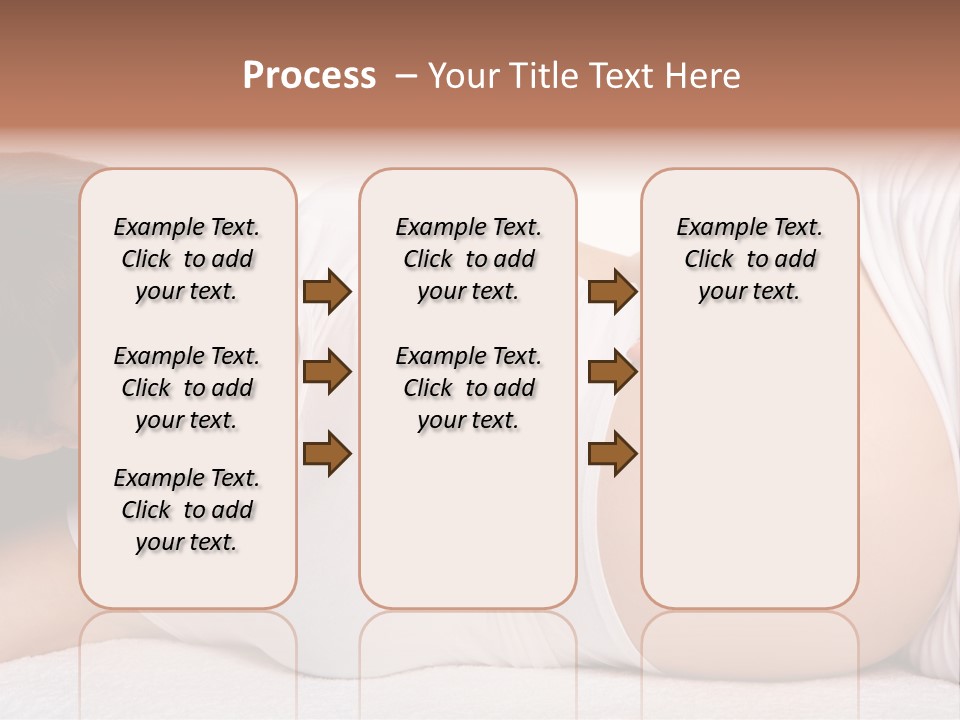 Process – Your Title Text Here

Example Text. Click to add your text.

Example Text. Click to add your text.

Example Text. Click to add your text.

Example Text. Click to add your text.

Example Text. Click to add your text.

Example Text. Click to add your text.